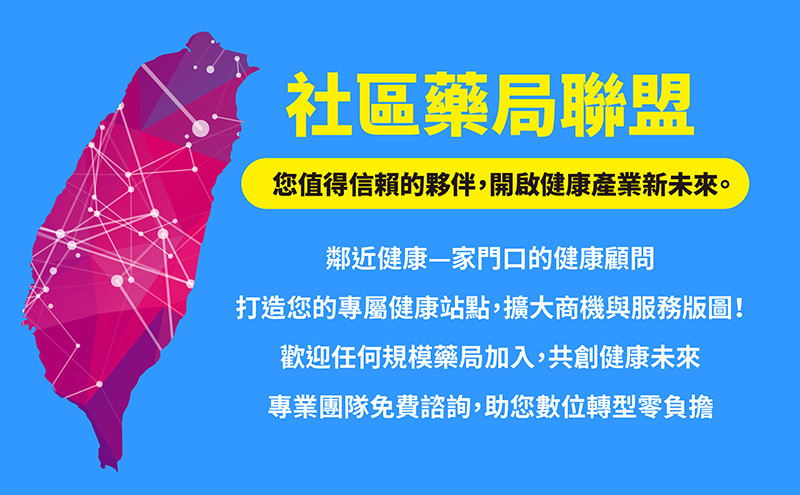 社區藥局聯盟

您值得信賴的夥伴，開啟健康產業新未來。

鄰近健康—家門口的健康顧問

打造您的專屬健康站點，擴大商機與服務版圖！

歡迎任何規模藥局加入，共創健康未來

專業團隊免費諮詢，助您數位轉型零負擔